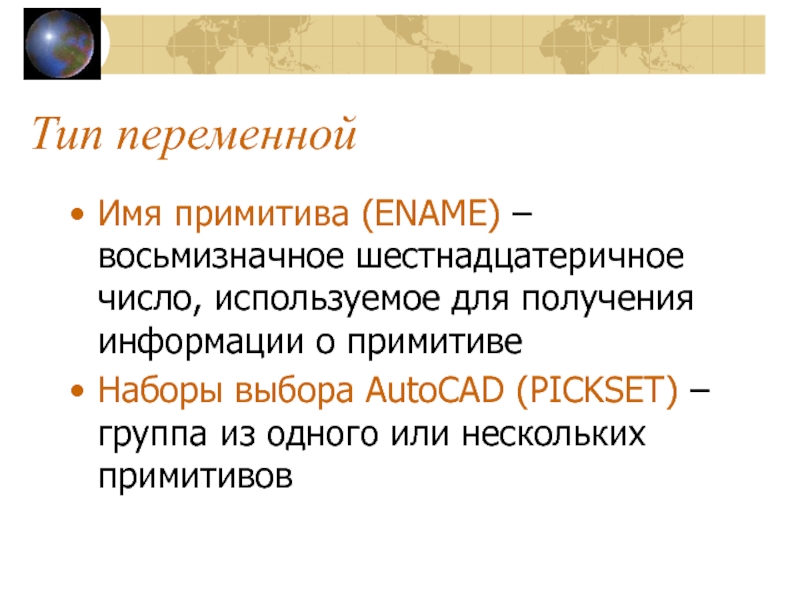 Тип переменной

• Имя примитива (ENAME) – восьмизначное шестнадцатеричное число, используемое для получения информации о примитиве
• Наборы выбора AutoCAD (PICKSET) – группа из одного или нескольких примитивов